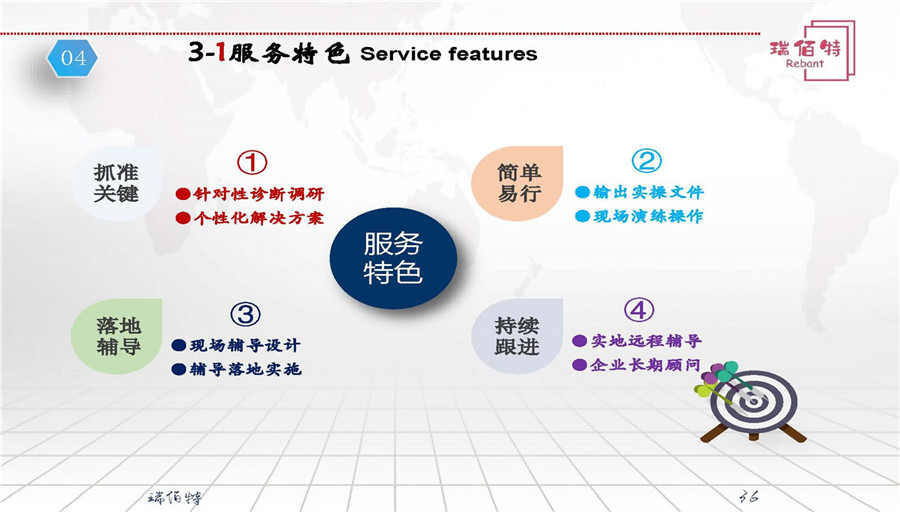 04

3-1服务特色 Service features

瑞佰特
Rebant

抓准关键

①

●针对性诊断调研
●个性化解决方案

简单易行

②

●输出实操文件
●现场演练操作

服务特色

落地辅导

③

●现场辅导设计
●辅导落地实施

持续跟进

④

●实地远程辅导
●企业长期顾问

瑞佰特

36